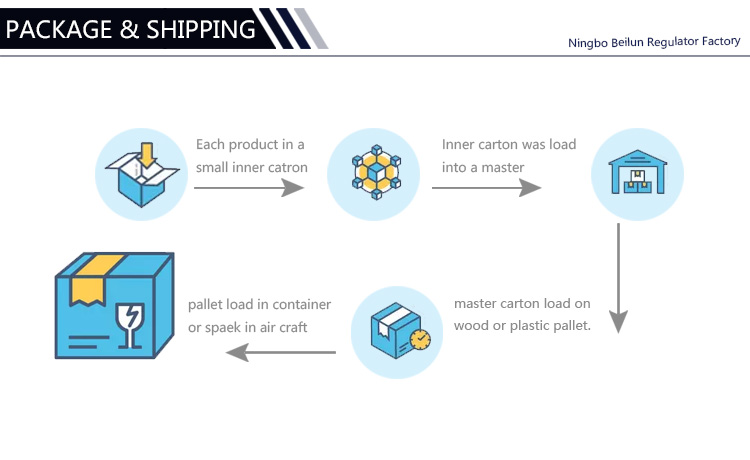 PACKAGE & SHIPPING

Ningbo Beilun Regulator Factory

Each product in a small inner catron

Inner carton was load into a master

master carton load on wood or plastic pallet.

pallet load in container or spaek in air craft